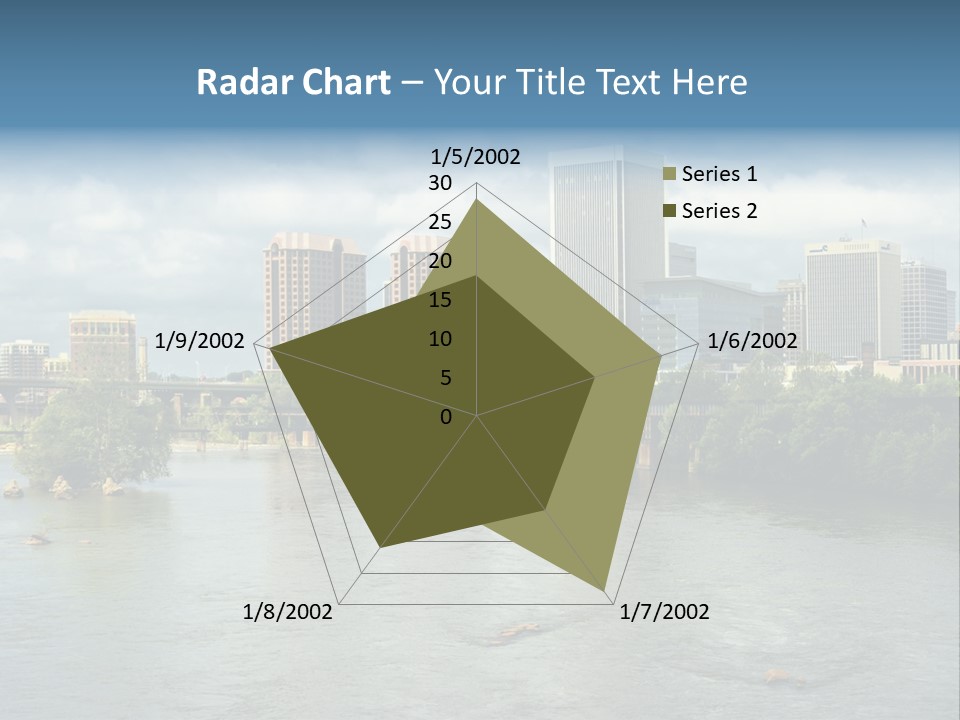 Radar Chart – Your Title Text Here

1/5/2002

30
25
20
15
10
5
0

1/6/2002

1/7/2002

1/8/2002

1/9/2002

Series 1
Series 2